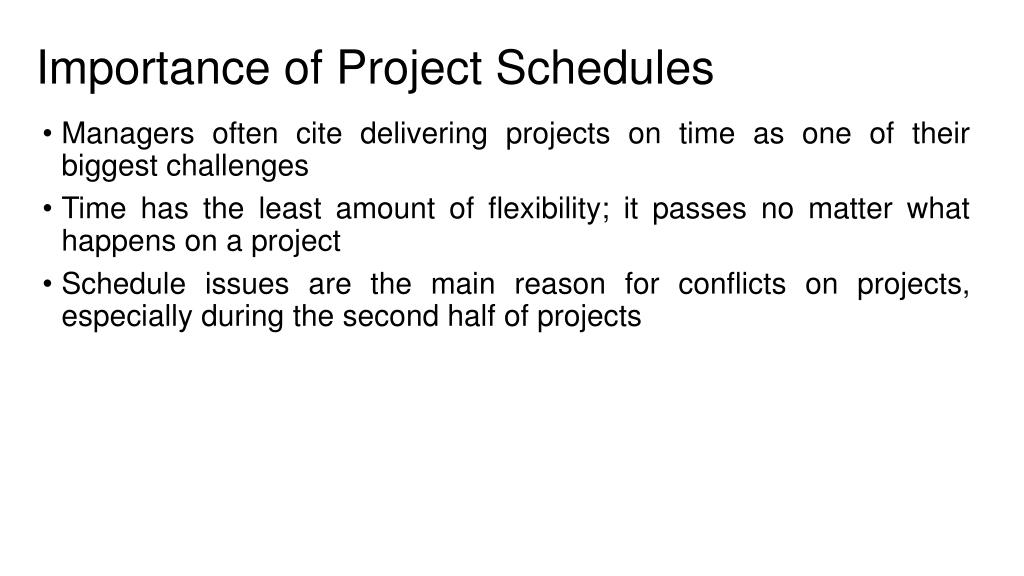 Importance of Project Schedules

• Managers often cite delivering projects on time as one of their biggest challenges
• Time has the least amount of flexibility; it passes no matter what happens on a project
• Schedule issues are the main reason for conflicts on projects, especially during the second half of projects